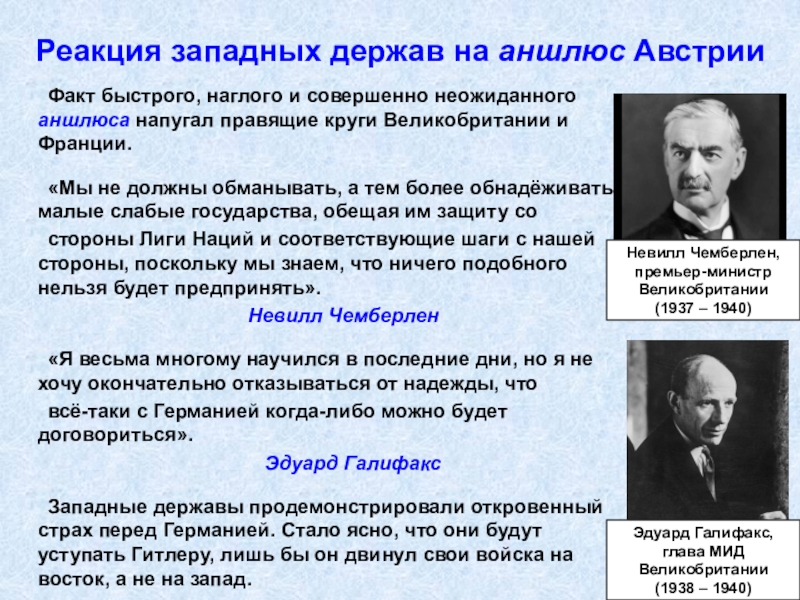 Реакция западных держав на аншлюс Австрии

Факт быстрого, наглого и совершенно неожиданного аншлюса напугал правящие круги Великобритании и Франции.

«Мы не должны обманывать, а тем более обнадёживать малые слабые государства, обещая им защиту со стороны Лиги Наций и соответствующие шаги с нашей стороны, поскольку мы знаем, что ничего подобного нельзя будет предпринять».

Невилл Чемберлен

«Я весьма многому научился в последние дни, но я не хочу окончательно отказываться от надежды, что всё-таки с Германией когда-либо можно будет договориться».

Эдуард Галифакс

Западные державы продемонстрировали откровенный страх перед Германией. Стало ясно, что они будут уступать Гитлеру, лишь бы он двинул свои войска на восток, а не на запад.

Невилл Чемберлен, премьер-министр Великобритании (1937 – 1940)

Эдуард Галифакс, глава МИД Великобритании (1938 – 1940)